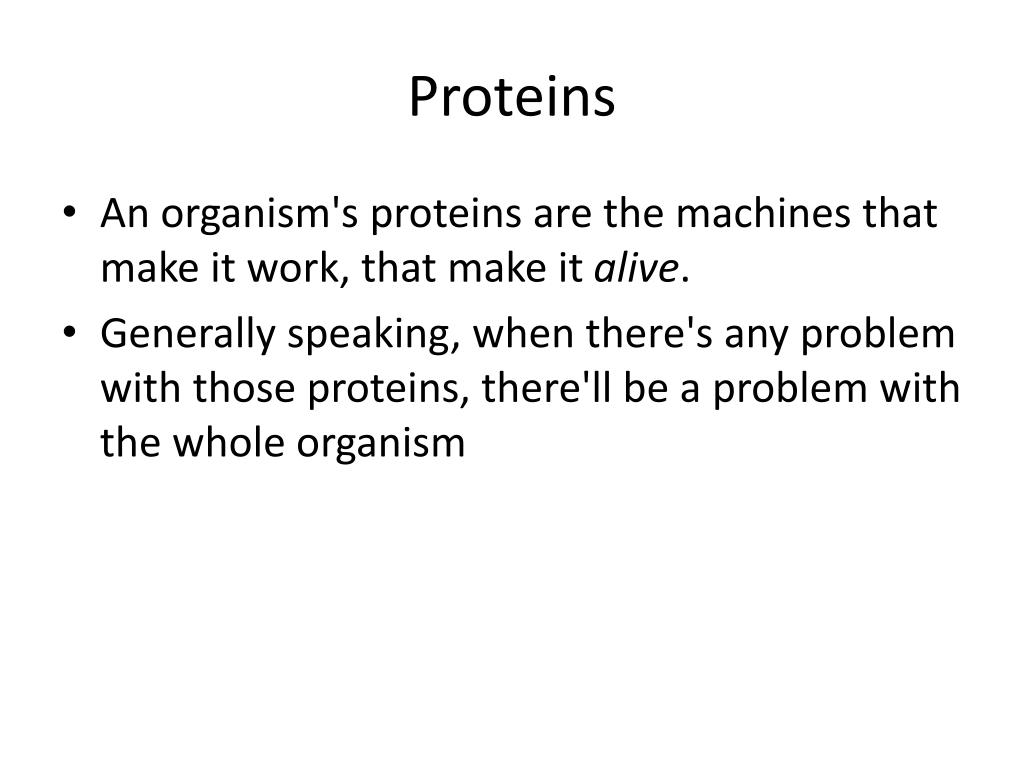 Proteins

• An organism's proteins are the machines that make it work, that make it alive.
• Generally speaking, when there's any problem with those proteins, there'll be a problem with the whole organism